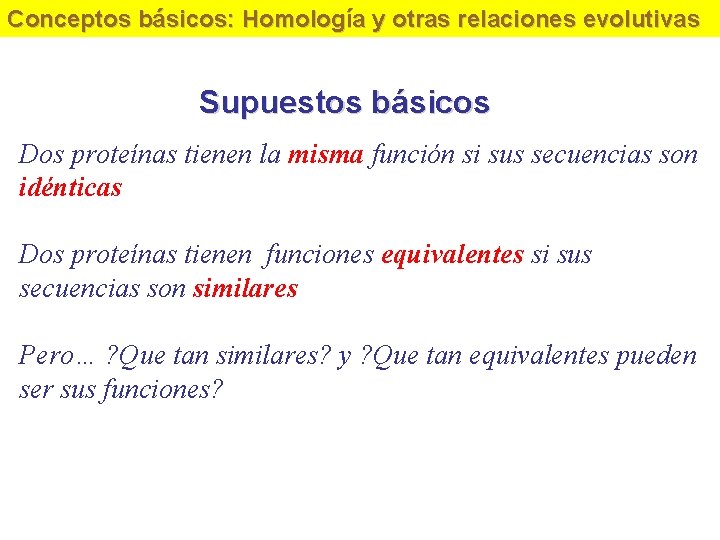 Conceptos básicos: Homología y otras relaciones evolutivas

Supuestos básicos

Dos proteínas tienen la misma función si sus secuencias son idénticas

Dos proteínas tienen funciones equivalentes si sus secuencias son similares

Pero… ?Que tan similares? y ?Que tan equivalentes pueden ser sus funciones?